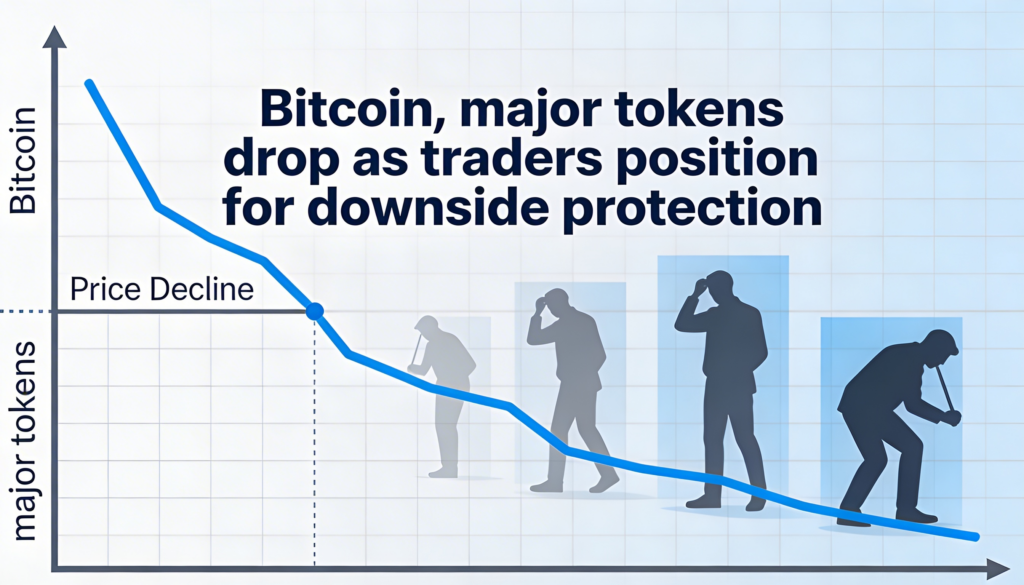 Bitcoin, major tokens drop as traders position for downside protection

Bitcoin

Price Decline

major tokens